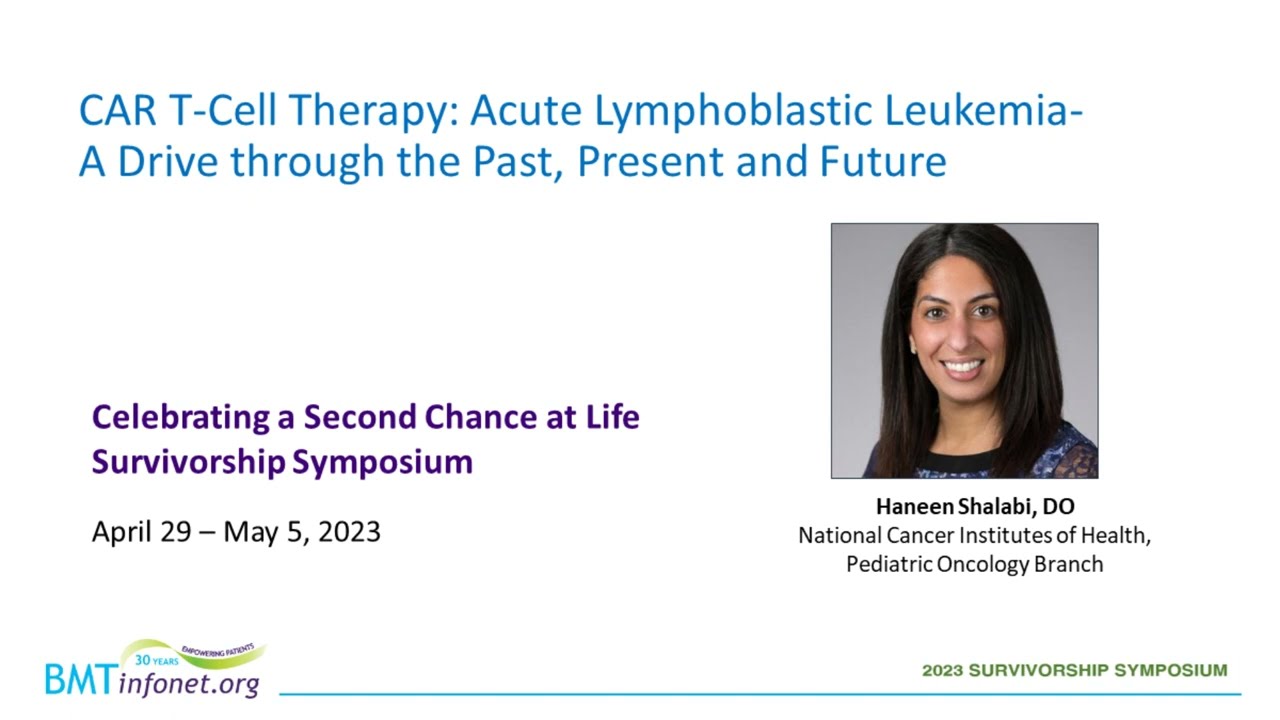 CAR T-Cell Therapy: Acute Lymphoblastic Leukemia- A Drive through the Past, Present and Future

Celebrating a Second Chance at Life
Survivorship Symposium

April 29 – May 5, 2023

Haneen Shalabi, DO
National Cancer Institutes of Health, Pediatric Oncology Branch

30 YEARS EMPOWERING PATIENTS
BMTinfonet.org

2023 SURVIVORSHIP SYMPOSIUM